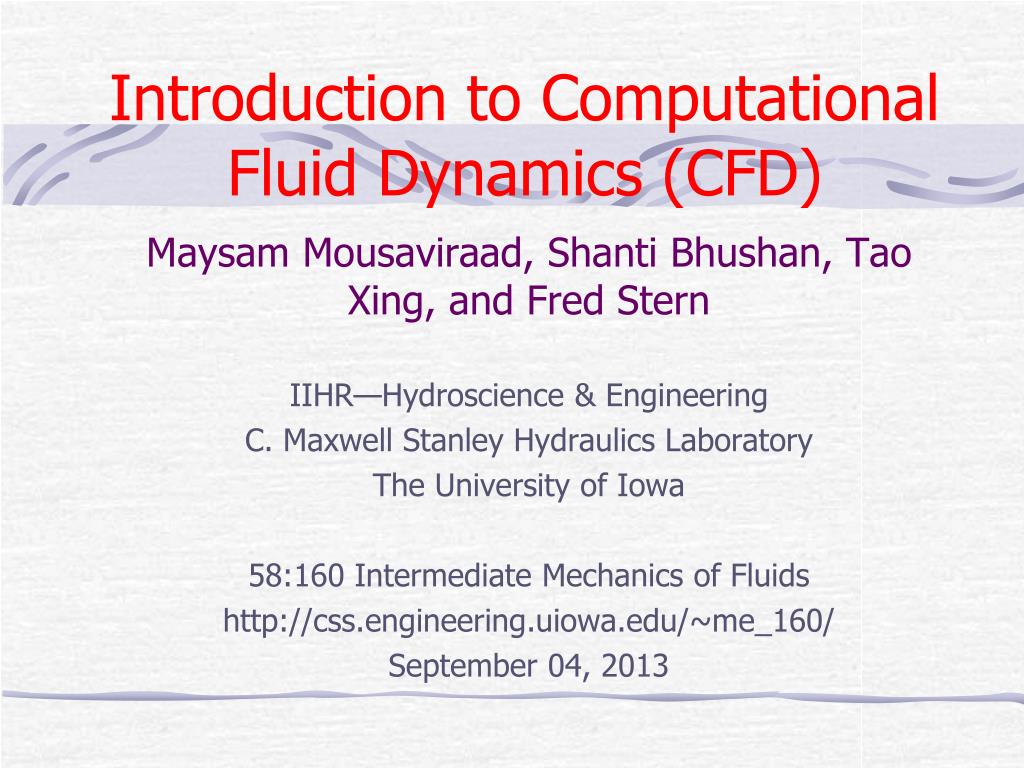 Introduction to Computational Fluid Dynamics (CFD)

Maysam Mousaviraad, Shanti Bhushan, Tao Xing, and Fred Stern

IIHR—Hydroscience & Engineering
C. Maxwell Stanley Hydraulics Laboratory
The University of Iowa

58:160 Intermediate Mechanics of Fluids
http://css.engineering.uiowa.edu/~me_160/
September 04, 2013